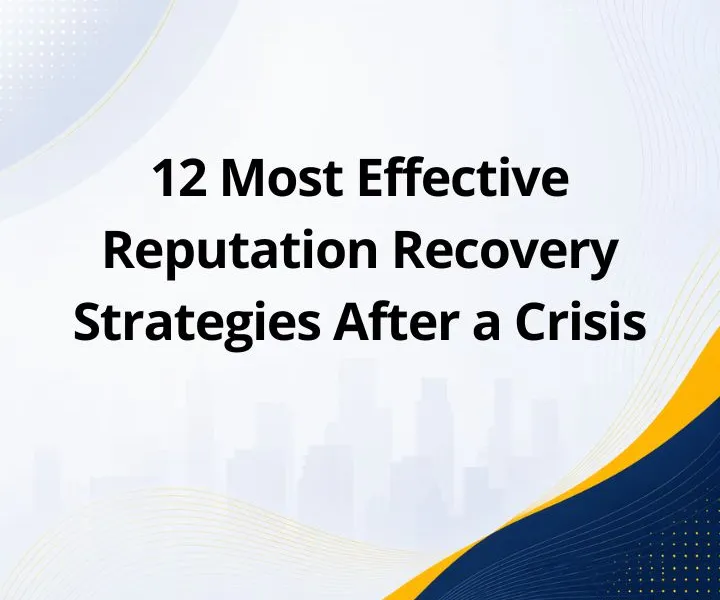 12 Most Effective Reputation Recovery Strategies After a Crisis